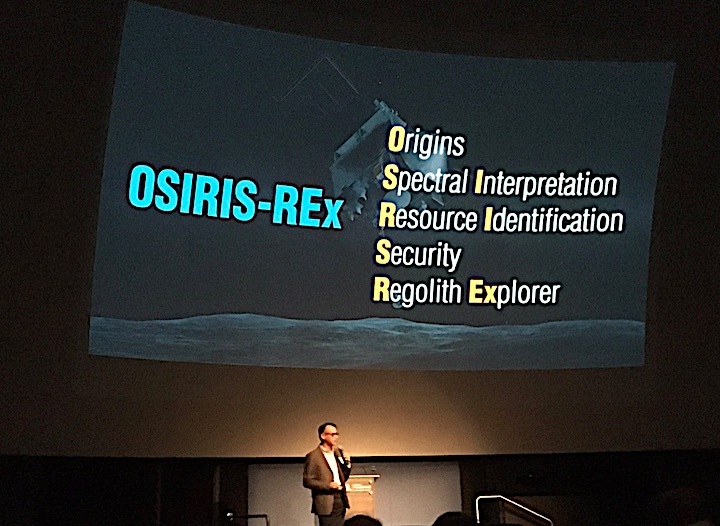 OSIRIS-REx

Origins
Spectral Interpretation
Resource Identification
Security
Regolith Explorer